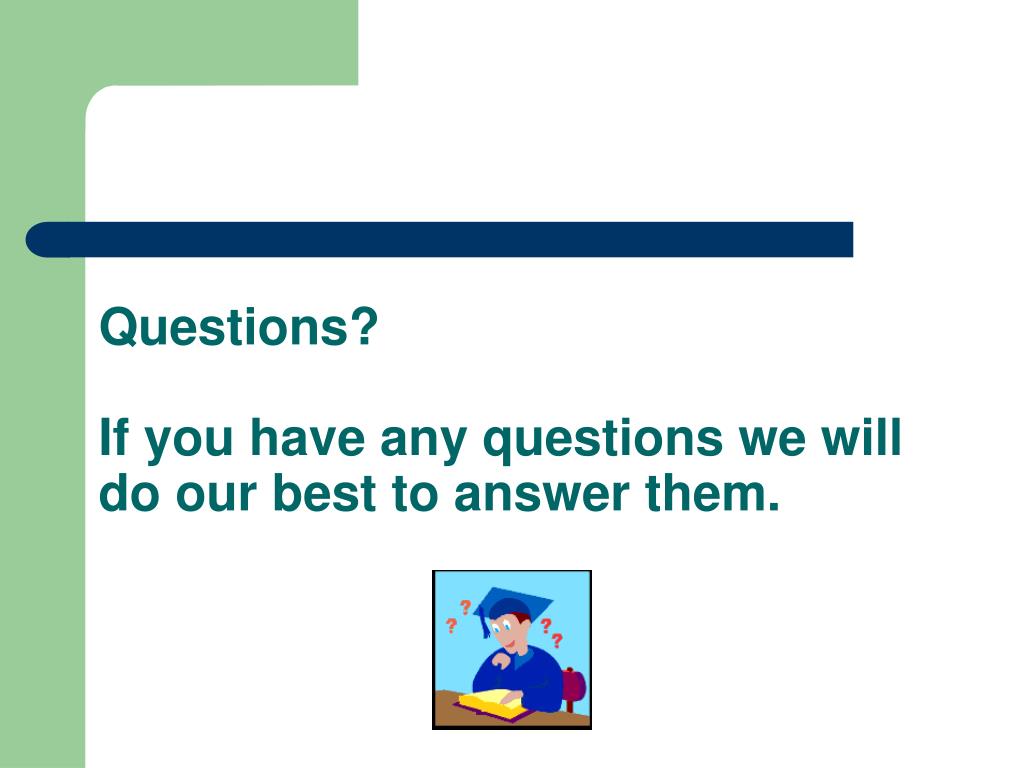 Questions?

If you have any questions we will do our best to answer them.

? ? ? ?